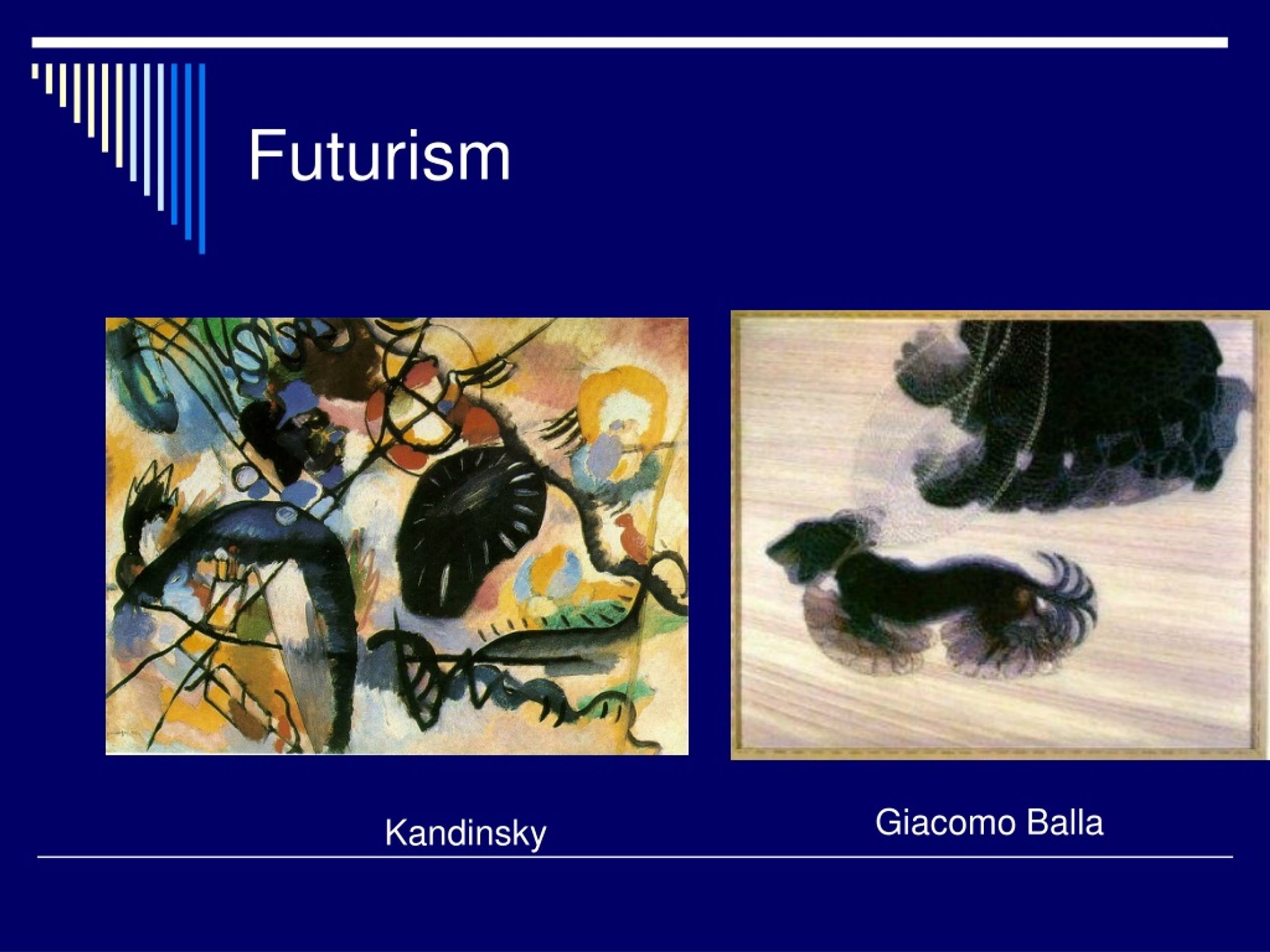 Futurism

Kandinsky

Giacomo Balla